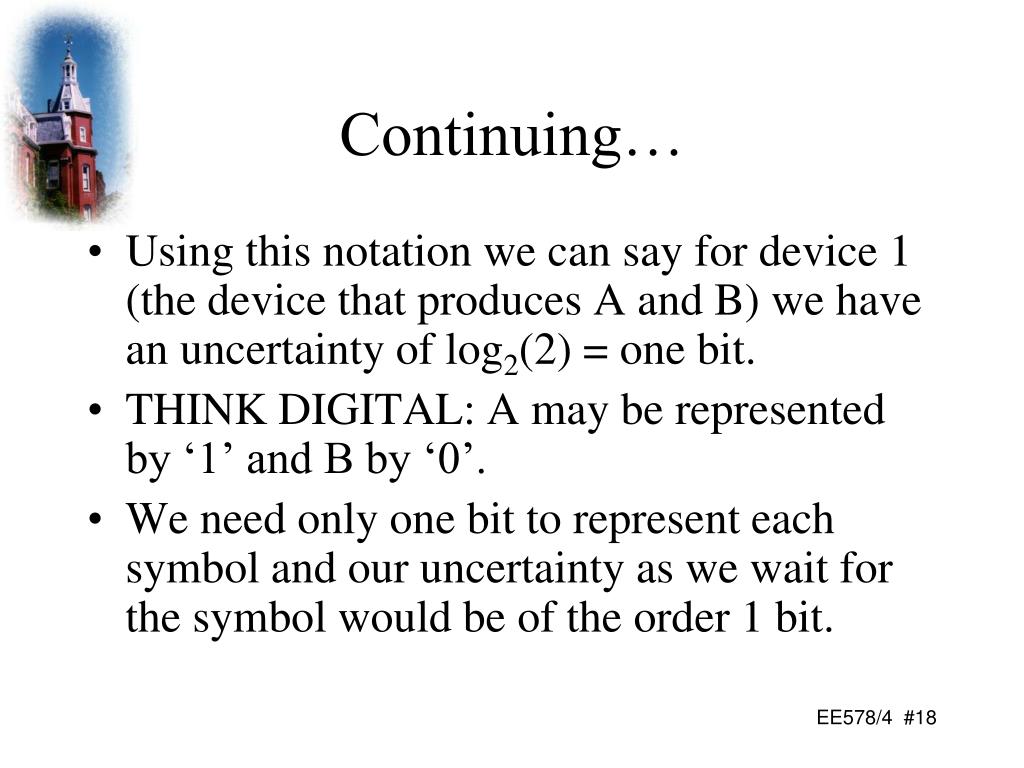 Continuing…

• Using this notation we can say for device 1 (the device that produces A and B) we have an uncertainty of $\log_2(2)$ = one bit.

• THINK DIGITAL: A may be represented by ‘1’ and B by ‘0’.

• We need only one bit to represent each symbol and our uncertainty as we wait for the symbol would be of the order 1 bit.

EE578/4 #18